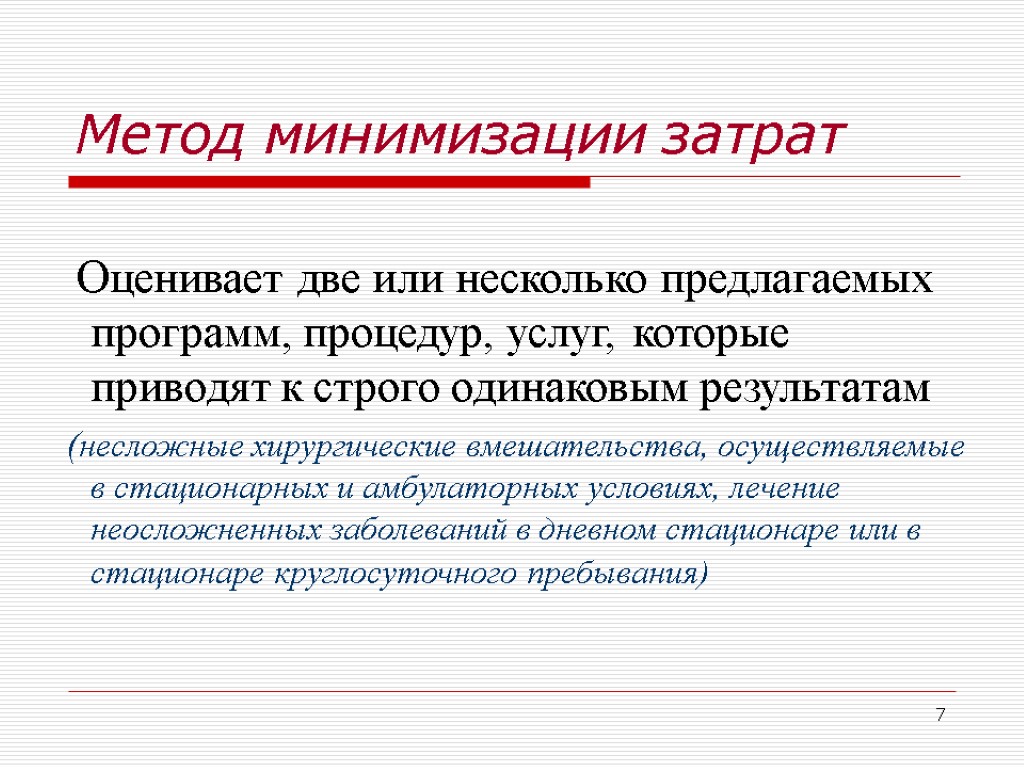 Метод минимизации затрат

Оценивает две или несколько предлагаемых программ, процедур, услуг, которые приводят к строго одинаковым результатам

(несложные хирургические вмешательства, осуществляемые в стационарных и амбулаторных условиях, лечение неосложненных заболеваний в дневном стационаре или в стационаре круглосуточного пребывания)

7